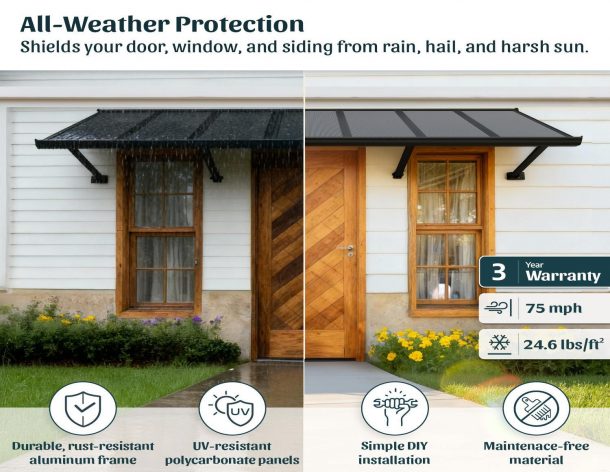 All-Weather Protection
Shields your door, window, and siding from rain, hail, and harsh sun.

3 Year Warranty

75 mph

24.6 lbs/ft$^2$

UV

Durable, rust-resistant aluminum frame

UV-resistant polycarbonate panels

Simple DIY installation

Maintenace-free material